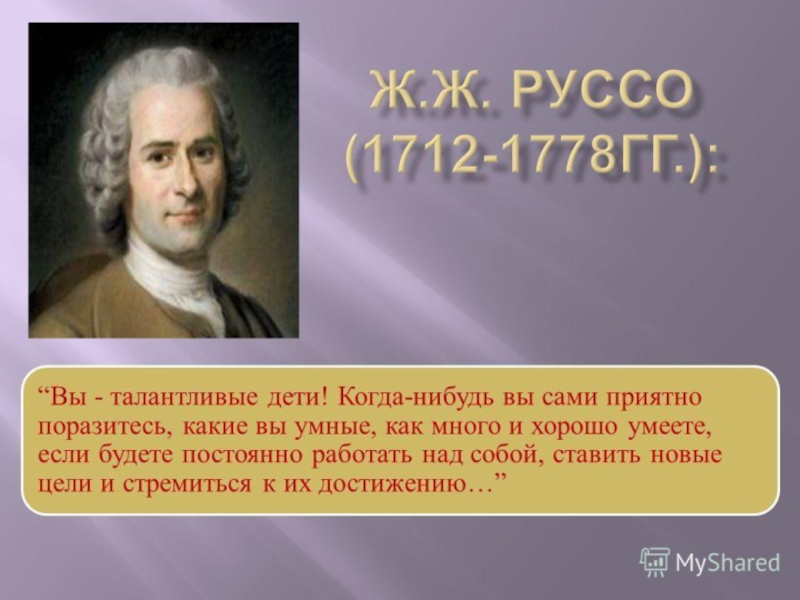 Ж.Ж. РУССО (1712-1778ГГ.):

“Вы - талантливые дети! Когда-нибудь вы сами приятно поразитесь, какие вы умные, как много и хорошо умеете, если будете постоянно работать над собой, ставить новые цели и стремиться к их достижению…”

MyShared